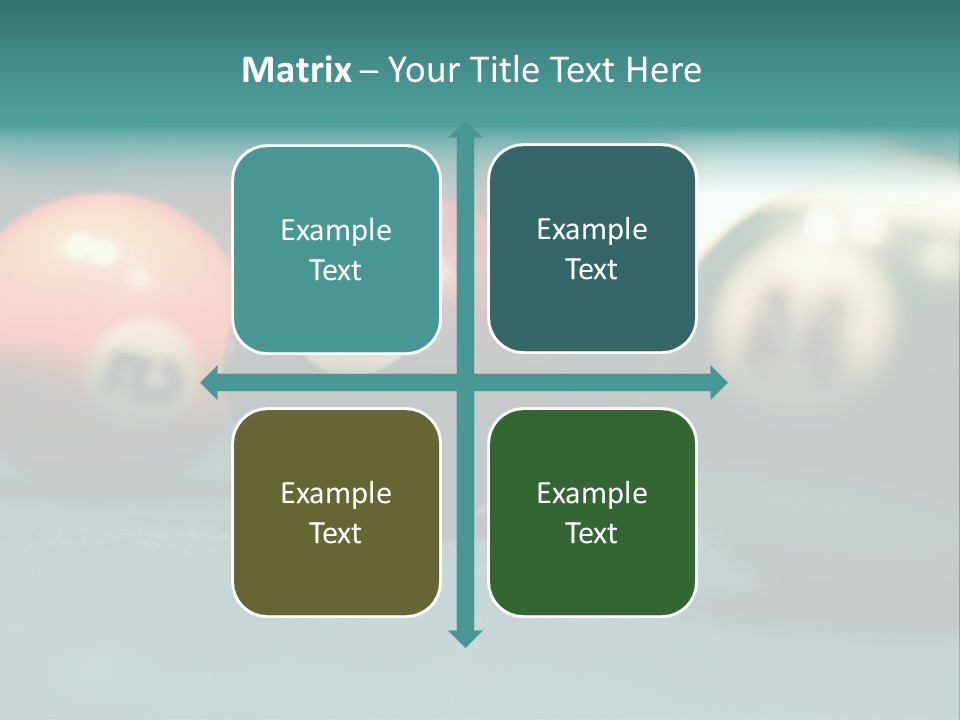 Matrix – Your Title Text Here

Example Text

Example Text

Example Text

Example Text